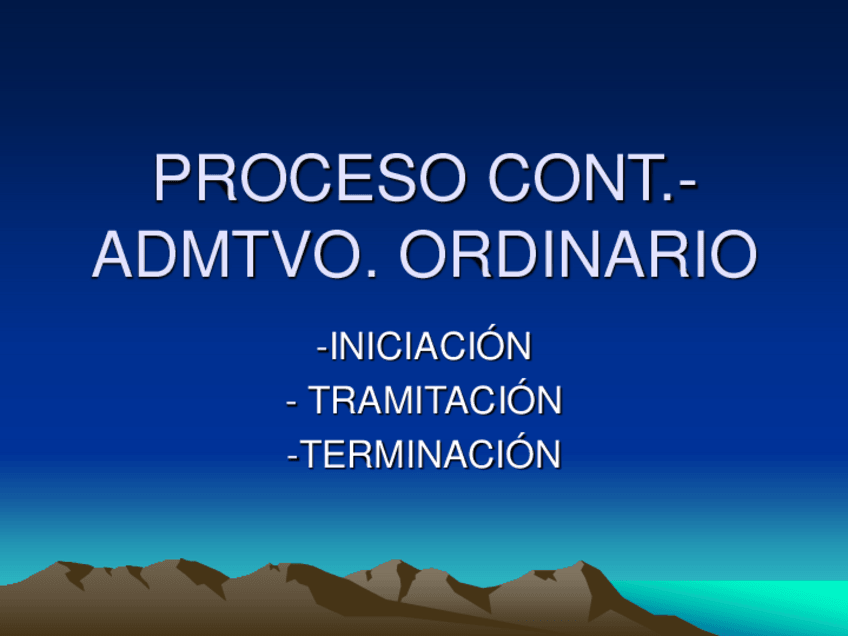 PROCESO CONT.-ADMTVO. ORDINARIO

-INICIACIÓN
- TRAMITACIÓN
-TERMINACIÓN